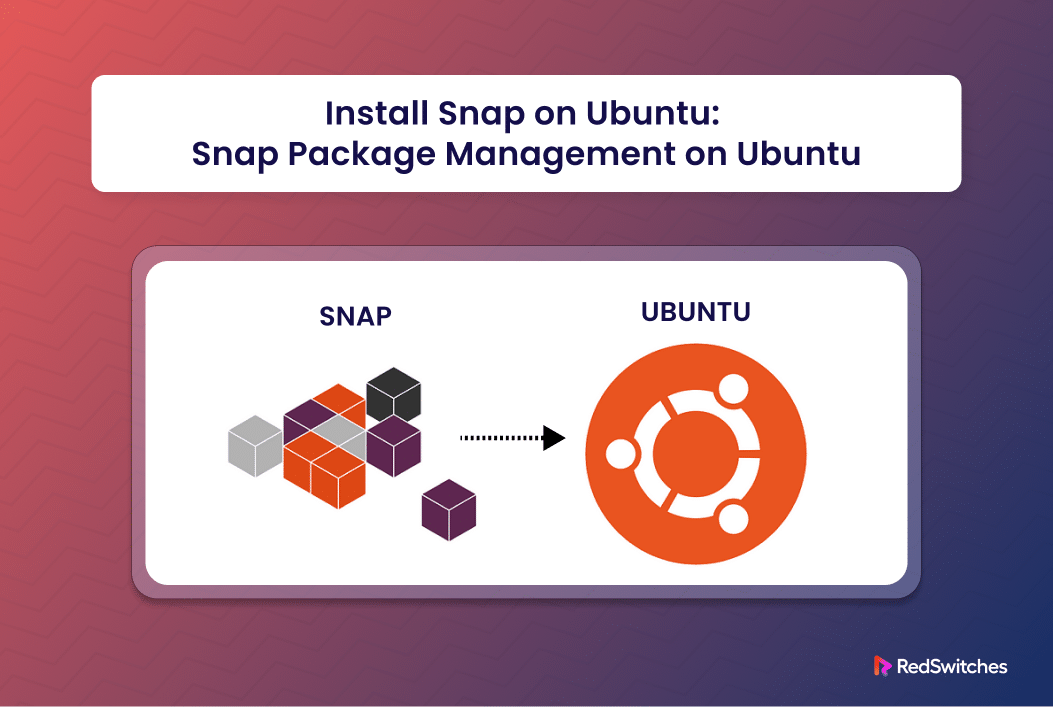 Install Snap on Ubuntu:
Snap Package Management on Ubuntu

SNAP

UBUNTU

RedSwitches